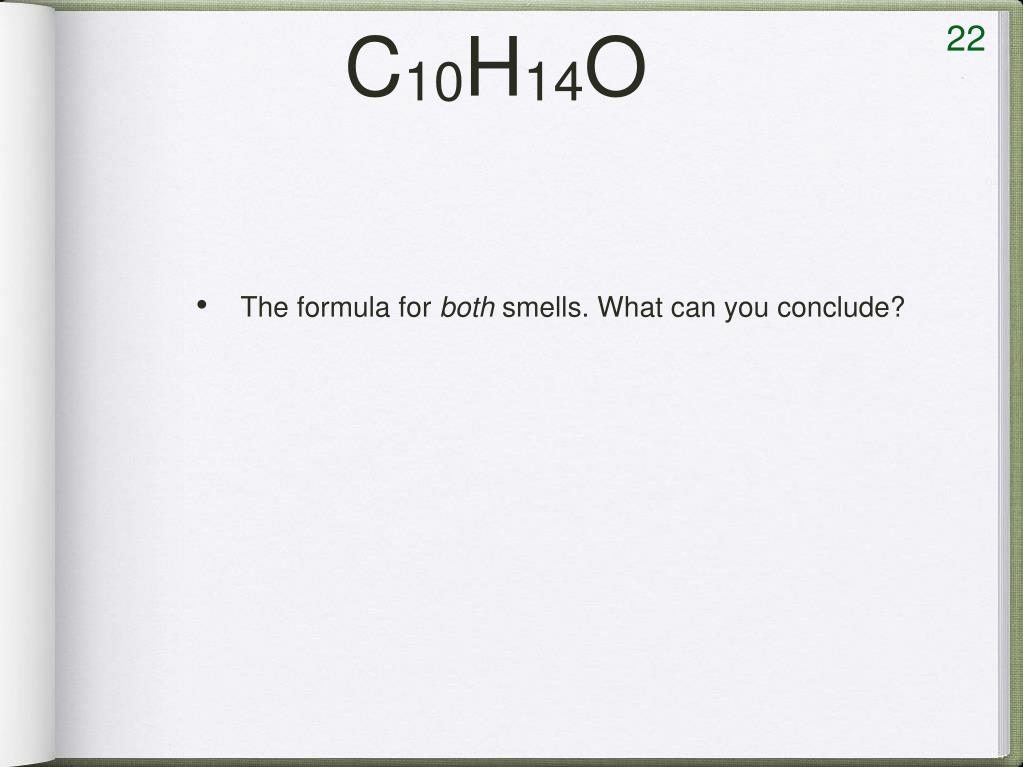 $C_{10}H_{14}O$

22

• The formula for both smells. What can you conclude?